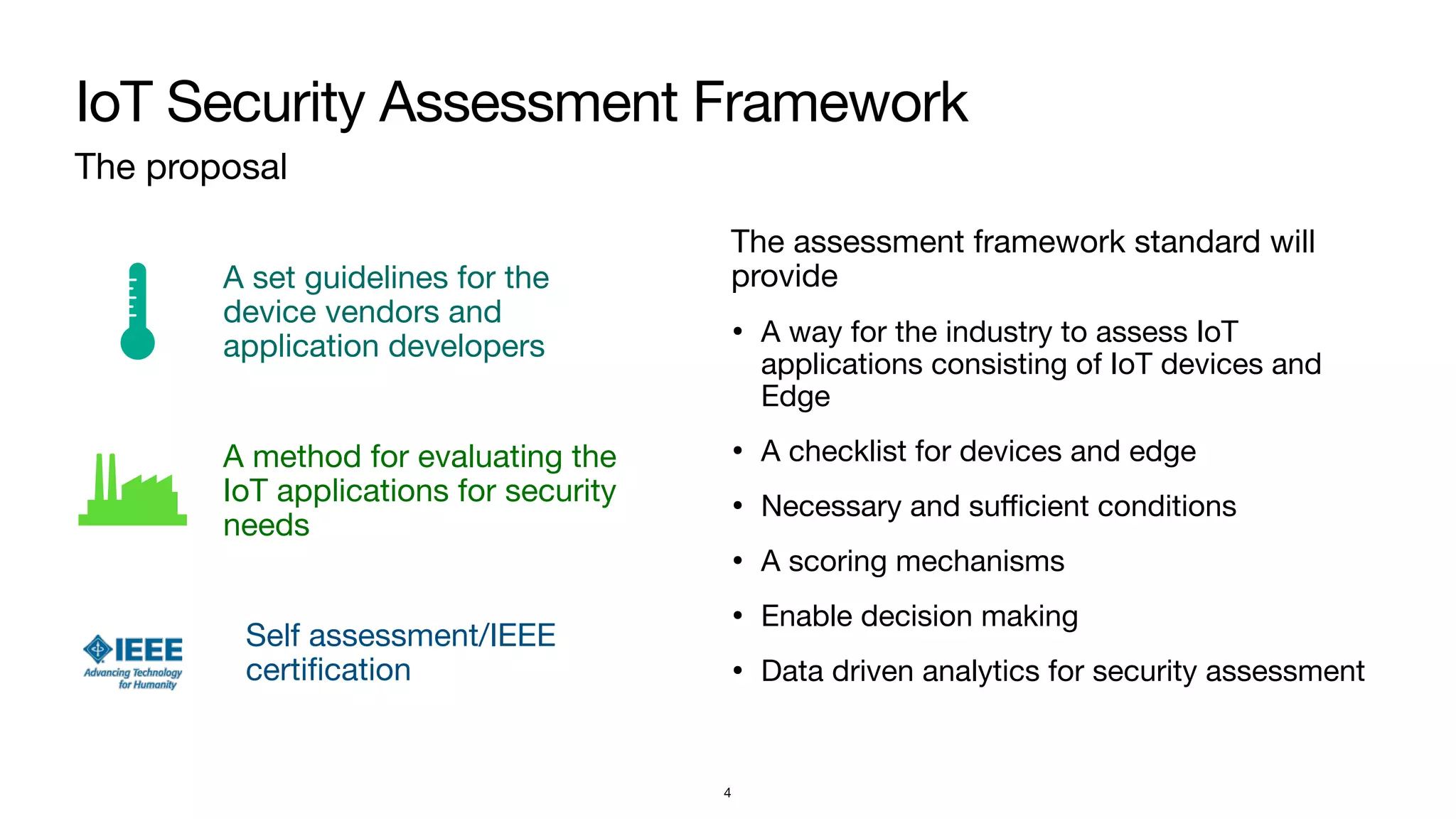 IoT Security Assessment Framework

The proposal

A set guidelines for the device vendors and application developers

A method for evaluating the IoT applications for security needs

IEEE
Advancing Technology for Humanity

Self assessment/IEEE certification

The assessment framework standard will provide

• A way for the industry to assess IoT applications consisting of IoT devices and Edge
• A checklist for devices and edge
• Necessary and sufficient conditions
• A scoring mechanisms
• Enable decision making
• Data driven analytics for security assessment

4